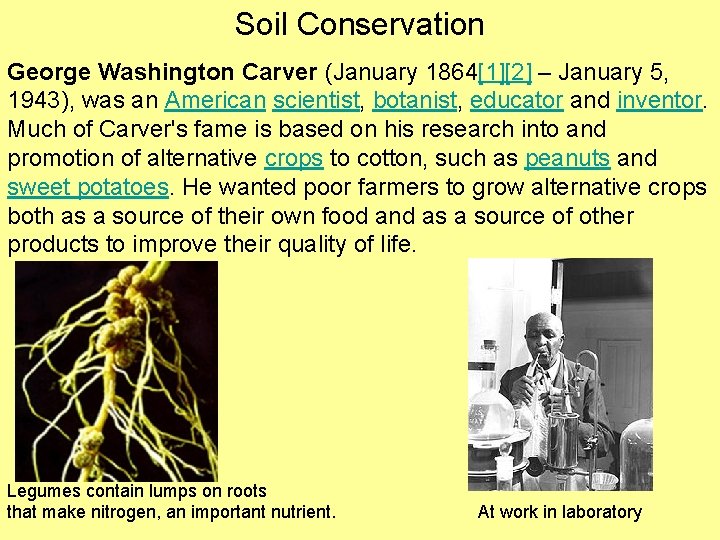 Soil Conservation

George Washington Carver (January 1864[1][2] – January 5, 1943), was an American scientist, botanist, educator and inventor. Much of Carver's fame is based on his research into and promotion of alternative crops to cotton, such as peanuts and sweet potatoes. He wanted poor farmers to grow alternative crops both as a source of their own food and as a source of other products to improve their quality of life.

Legumes contain lumps on roots that make nitrogen, an important nutrient.

At work in laboratory